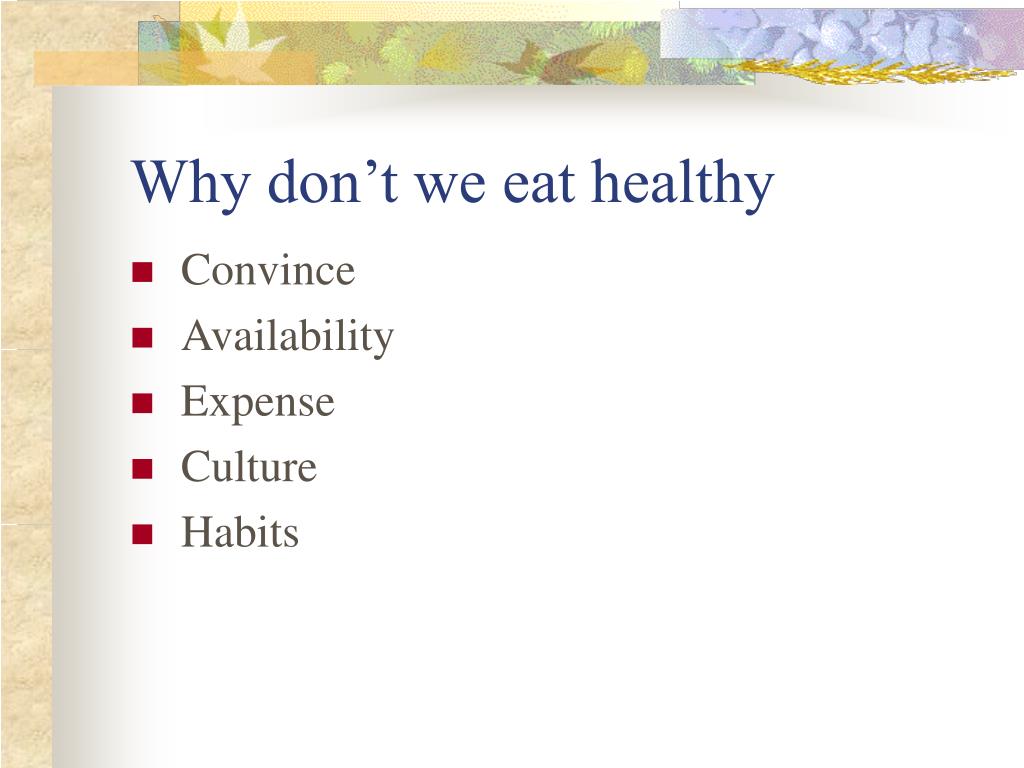 Why don’t we eat healthy

- Convince
- Availability
- Expense
- Culture
- Habits